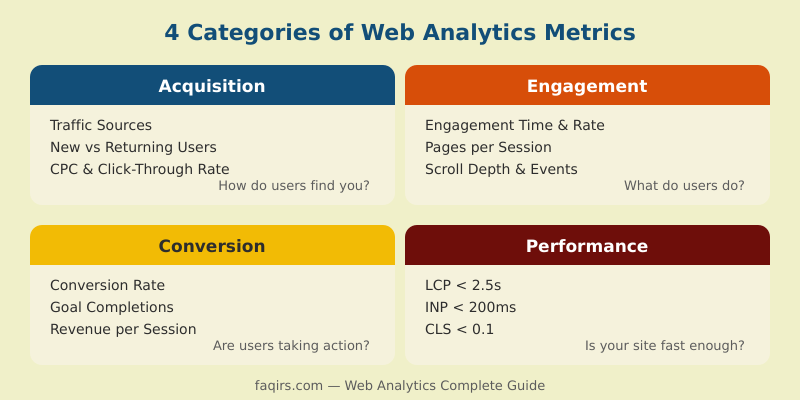 4 Categories of Web Analytics Metrics

Acquisition

Traffic Sources
New vs Returning Users
CPC & Click-Through Rate

How do users find you?

Engagement

Engagement Time & Rate
Pages per Session
Scroll Depth & Events

What do users do?

Conversion

Conversion Rate
Goal Completions
Revenue per Session

Are users taking action?

Performance

LCP < 2.5s
INP < 200ms
CLS < 0.1

Is your site fast enough?

faqirs.com — Web Analytics Complete Guide